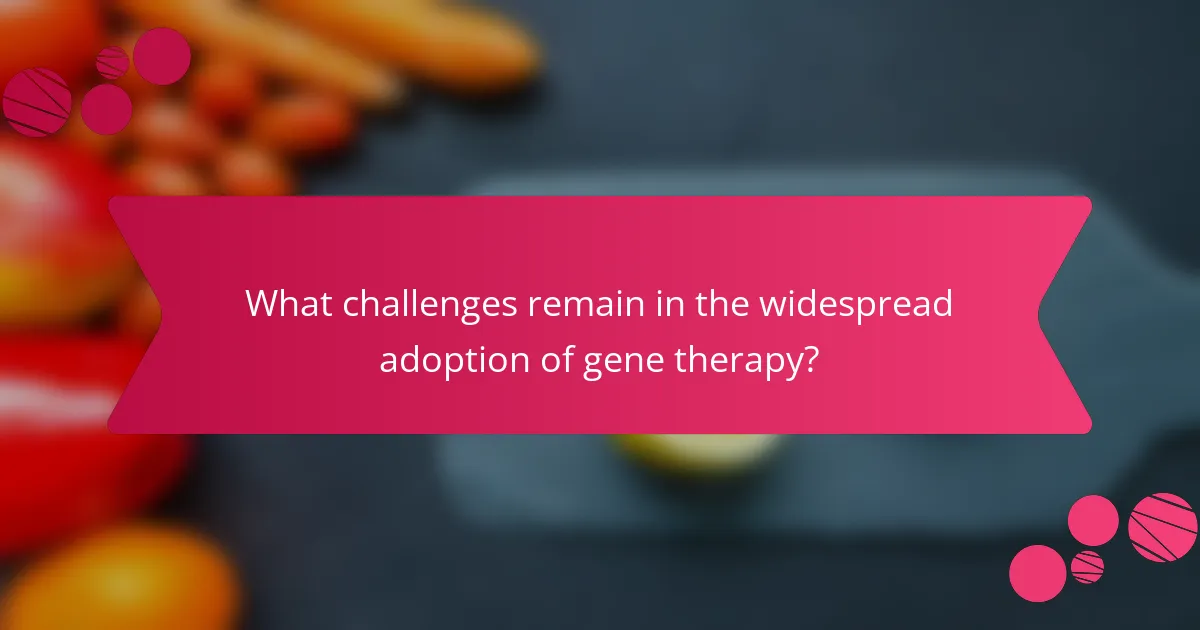 What challenges remain in the widespread adoption of gene therapy?